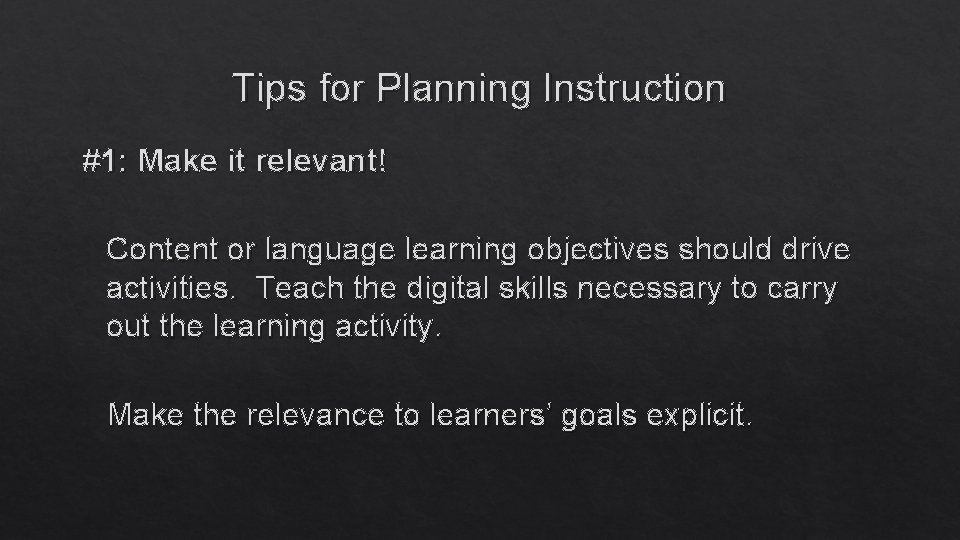 Tips for Planning Instruction

#1: Make it relevant!

Content or language learning objectives should drive activities. Teach the digital skills necessary to carry out the learning activity.

Make the relevance to learners' goals explicit.